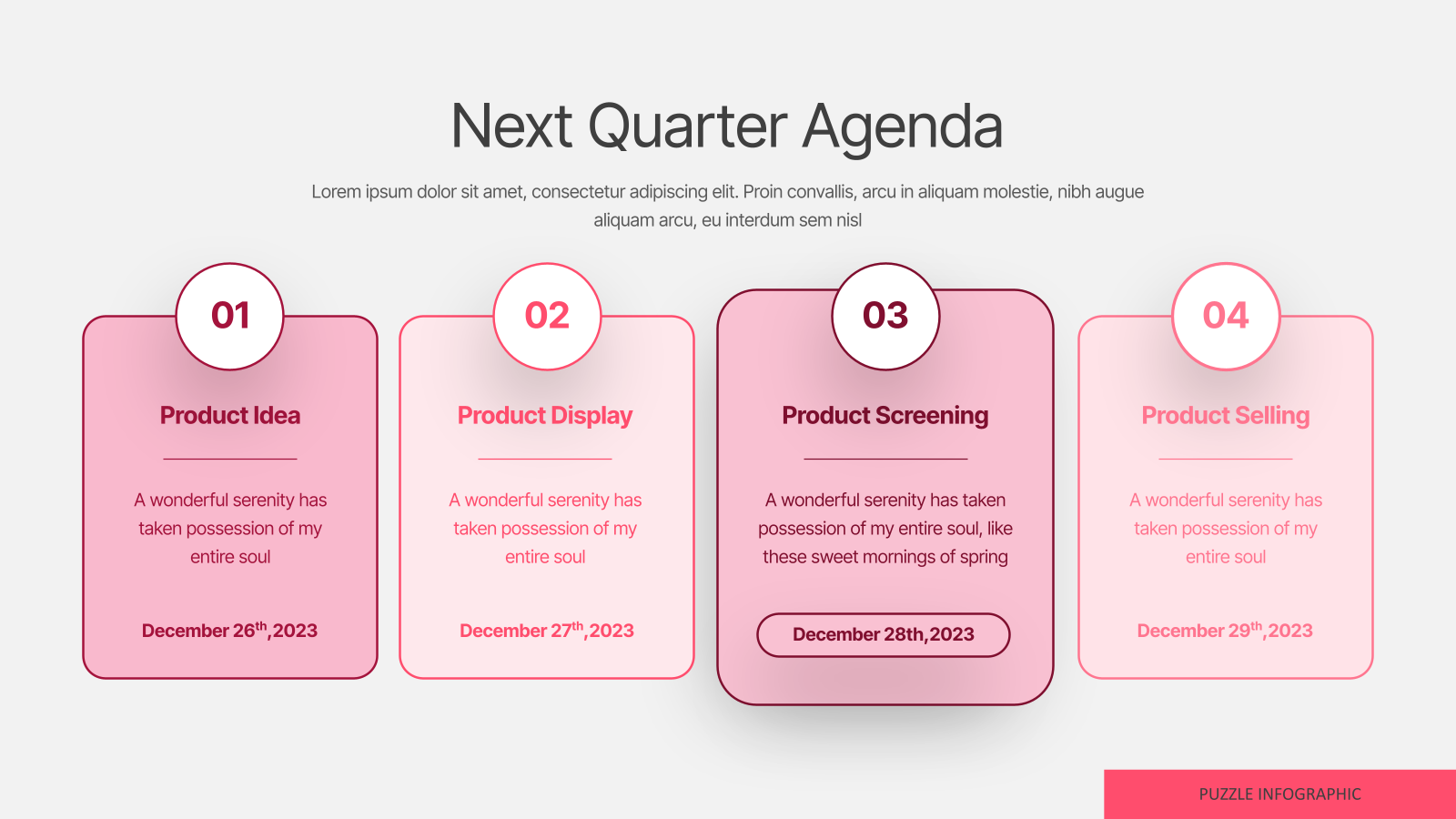 Next Quarter Agenda

Lorem ipsum dolor sit amet, consectetur adipiscing elit. Proin convallis, arcu in aliquam molestie, nibh augue aliquam arcu, eu interdum sem nisl

01

Product Idea

A wonderful serenity has taken possession of my entire soul

December 26$^{th}$,2023

02

Product Display

A wonderful serenity has taken possession of my entire soul

December 27$^{th}$,2023

03

Product Screening

A wonderful serenity has taken possession of my entire soul, like these sweet mornings of spring

December 28th,2023

04

Product Selling

A wonderful serenity has taken possession of my entire soul

December 29$^{th}$,2023

PUZZLE INFOGRAPHIC